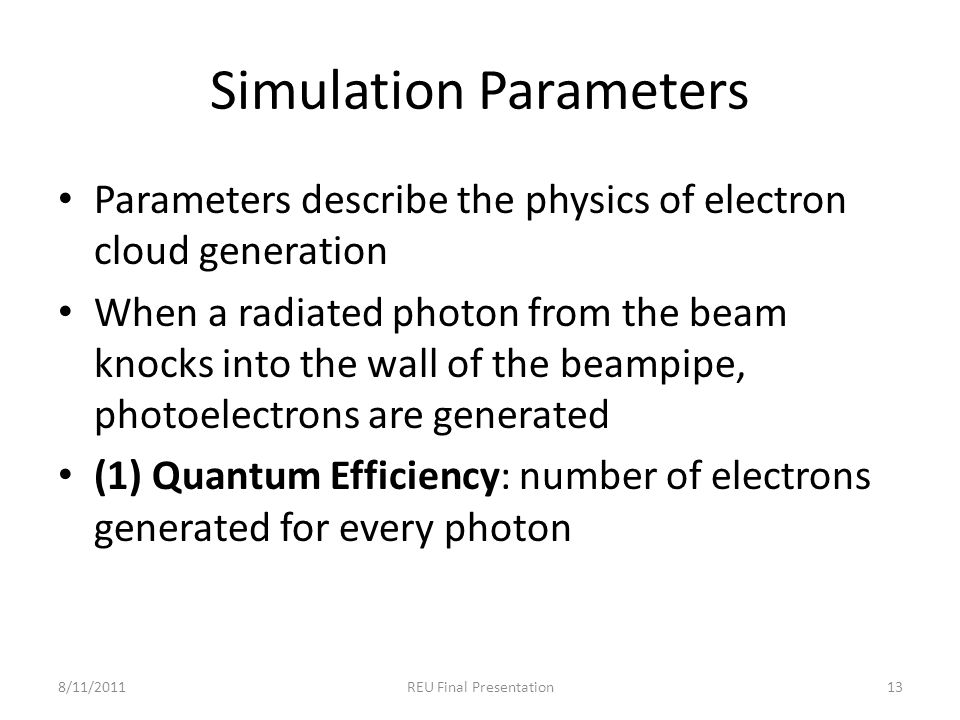 Simulation Parameters

• Parameters describe the physics of electron cloud generation

• When a radiated photon from the beam knocks into the wall of the beampipe, photoelectrons are generated

• (1) Quantum Efficiency: number of electrons generated for every photon

8/11/2011

REU Final Presentation

13